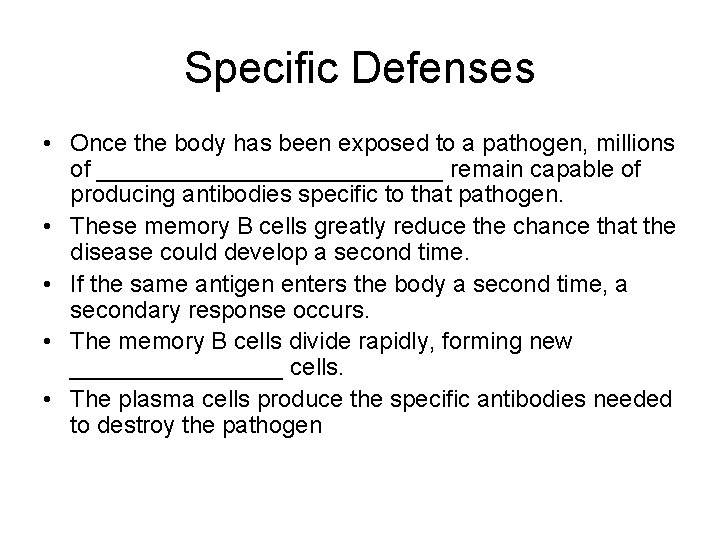 Specific Defenses

• Once the body has been exposed to a pathogen, millions of __________________________ remain capable of producing antibodies specific to that pathogen.
• These memory B cells greatly reduce the chance that the disease could develop a second time.
• If the same antigen enters the body a second time, a secondary response occurs.
• The memory B cells divide rapidly, forming new ________________ cells.
• The plasma cells produce the specific antibodies needed to destroy the pathogen